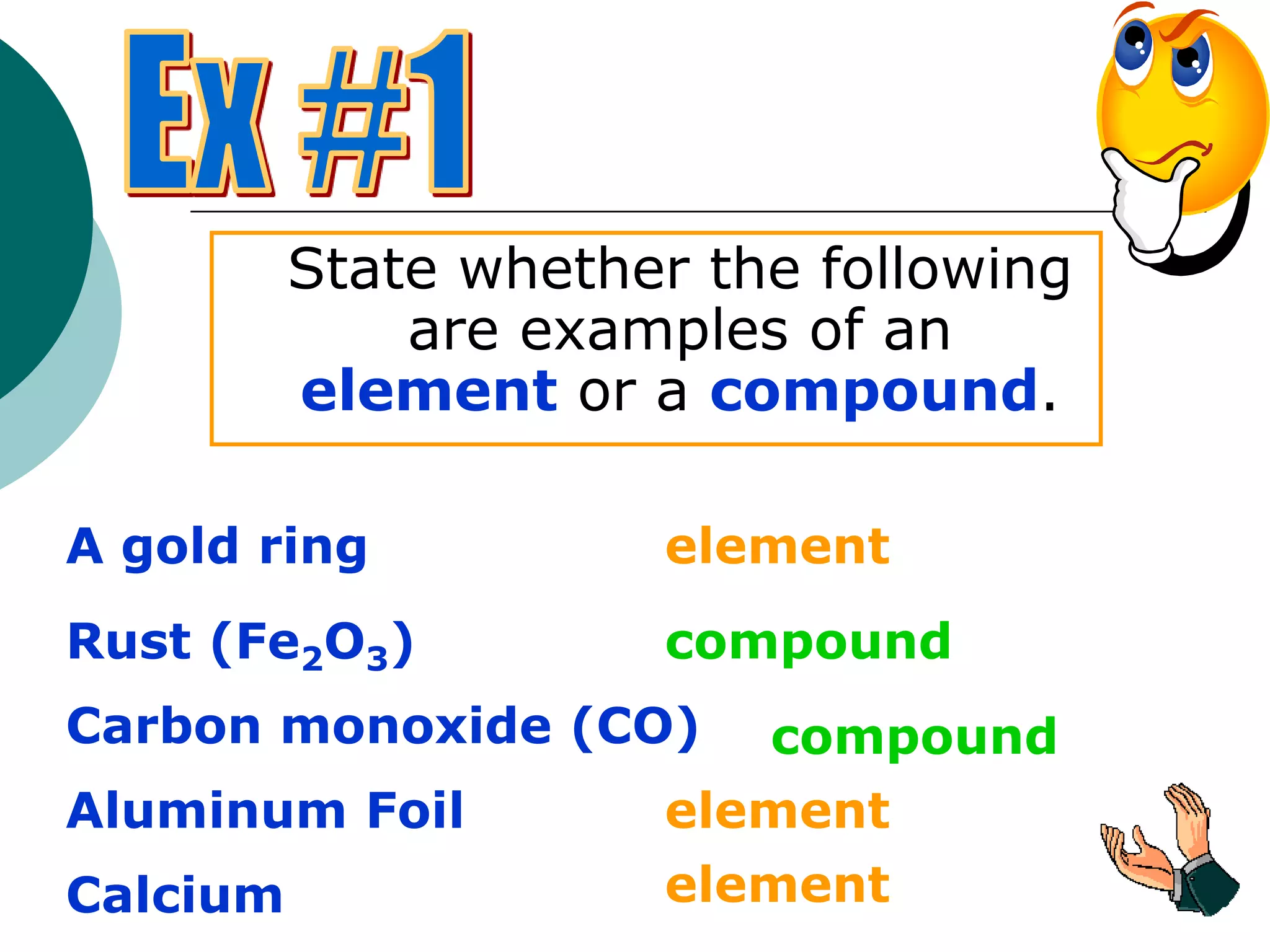 Ex #1

State whether the following are examples of an element or a compound.

A gold ring element

Rust ($Fe_2O_3$) compound

Carbon monoxide (CO) compound

Aluminum Foil element

Calcium element